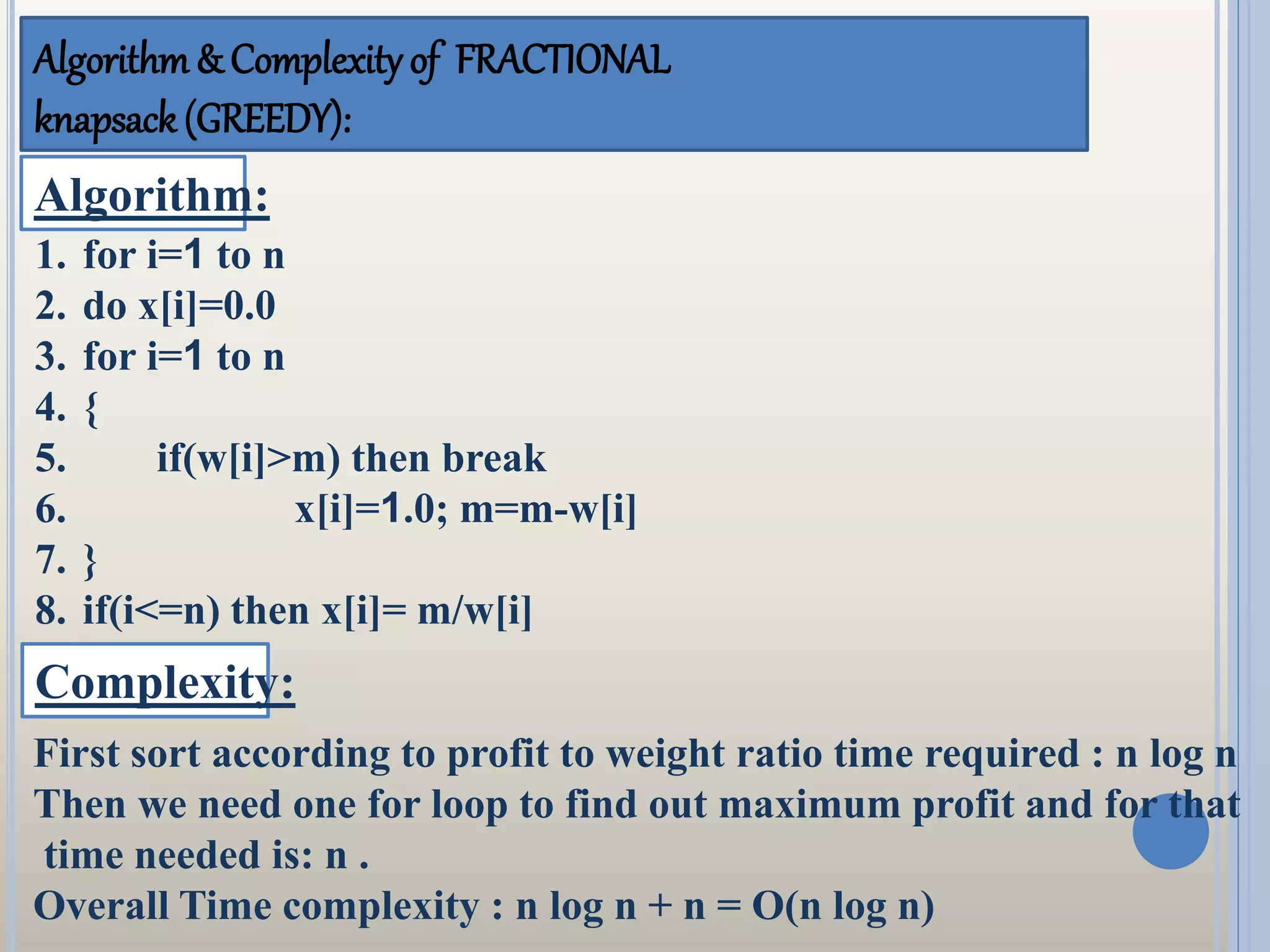 Algorithm & Complexity of FRACTIONAL knapsack (GREEDY):

Algorithm:

1. for i=1 to n
2. do x[i]=0.0
3. for i=1 to n
4. {
5. if(w[i]>m) then break
6. x[i]=1.0; m=m-w[i]
7. }
8. if(i<=n) then x[i]= m/w[i]

Complexity:

First sort according to profit to weight ratio time required : n log n
Then we need one for loop to find out maximum profit and for that time needed is: n .
Overall Time complexity : n log n + n = O(n log n)